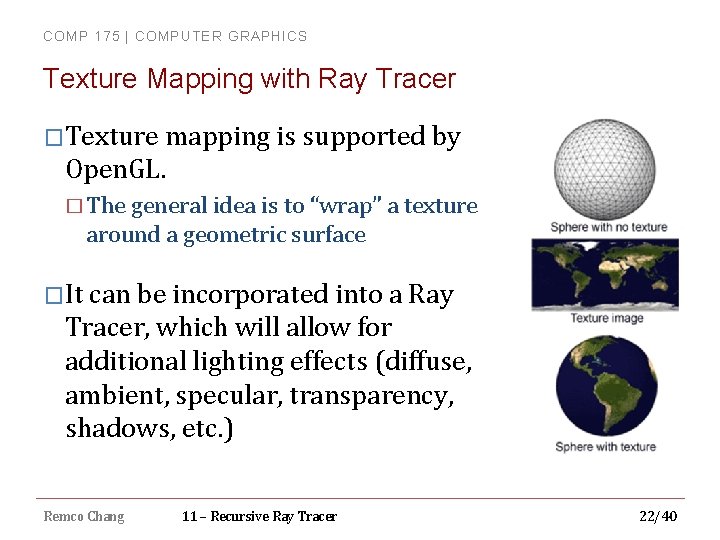 COMP 175 | COMPUTER GRAPHICS

Texture Mapping with Ray Tracer

□ Texture mapping is supported by OpenGL.

□ The general idea is to "wrap" a texture around a geometric surface

□ It can be incorporated into a Ray Tracer, which will allow for additional lighting effects (diffuse, ambient, specular, transparency, shadows, etc.)

Sphere with no texture

Texture image

Sphere with texture

Remco Chang

11 – Recursive Ray Tracer

22/40